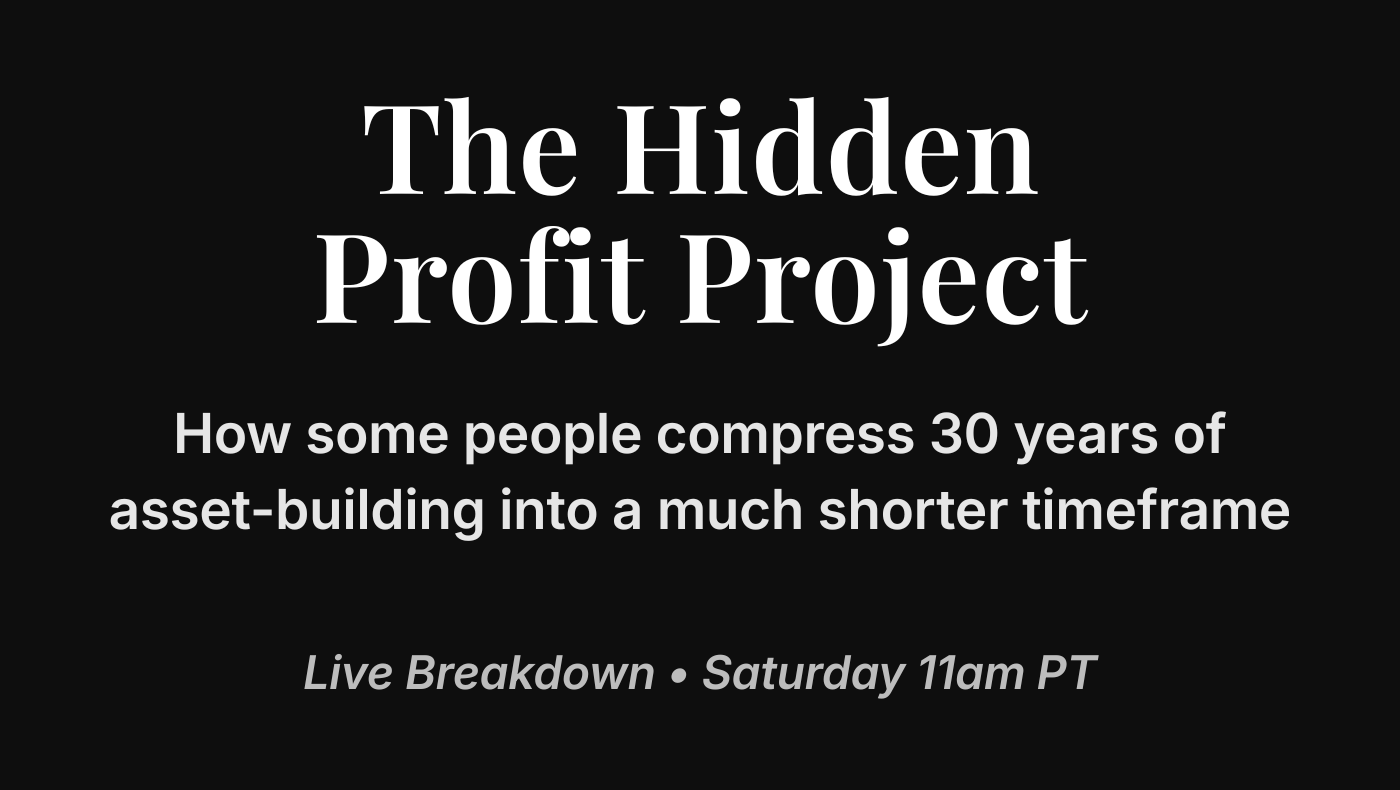 The Hidden Profit Project

How some people compress 30 years of asset-building into a much shorter timeframe

Live Breakdown • Saturday 11am PT